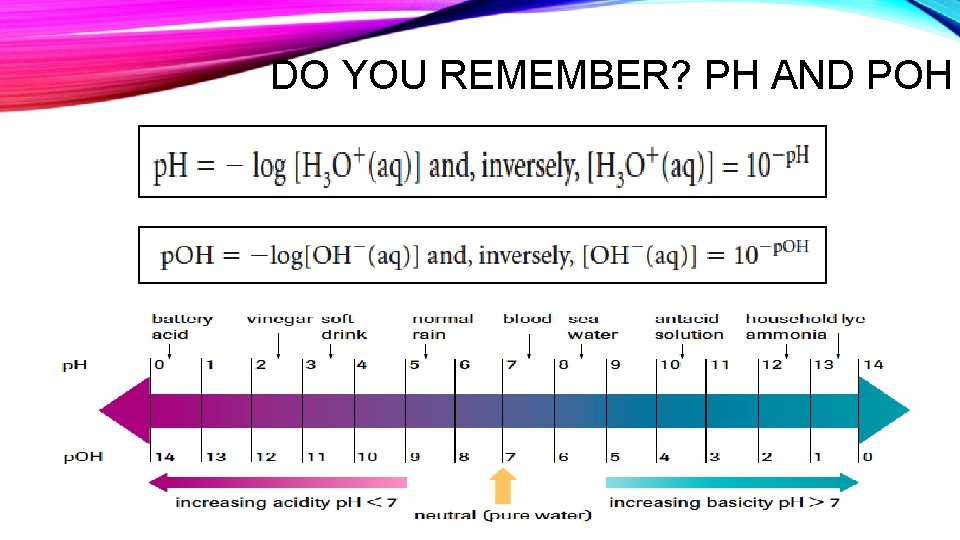 DO YOU REMEMBER? PH AND POH

$pH = -\log[H_3O^+(aq)]$ and, inversely, $[H_3O^+(aq)] = 10^{-pH}$

$pOH = -\log[OH^-(aq)]$ and, inversely, $[OH^-(aq)] = 10^{-pOH}$

battery acid
vinegar
soft drink
normal rain
blood
sea water
antacid solution
household ammonia
lye

pH 0 1 2 3 4 5 6 7 8 9 10 11 12 13 14

pOH 14 13 12 11 10 9 8 7 6 5 4 3 2 1 0

increasing acidity pH < 7
neutral (pure water)
increasing basicity pH > 7